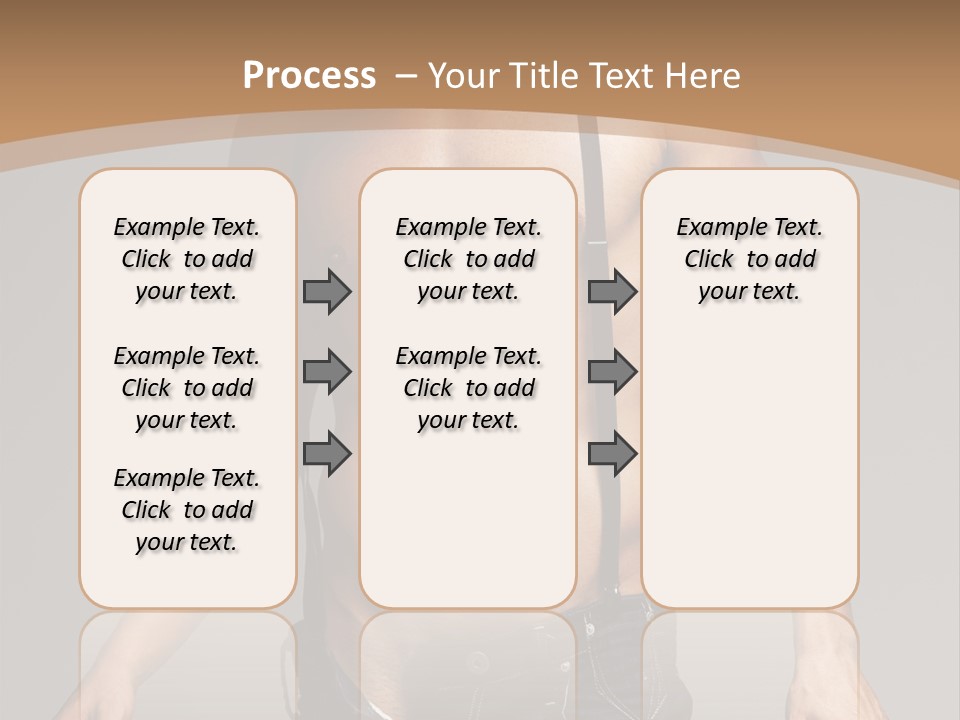 Process – Your Title Text Here

Example Text. Click to add your text.

Example Text. Click to add your text.

Example Text. Click to add your text.

Example Text. Click to add your text.

Example Text. Click to add your text.

Example Text. Click to add your text.